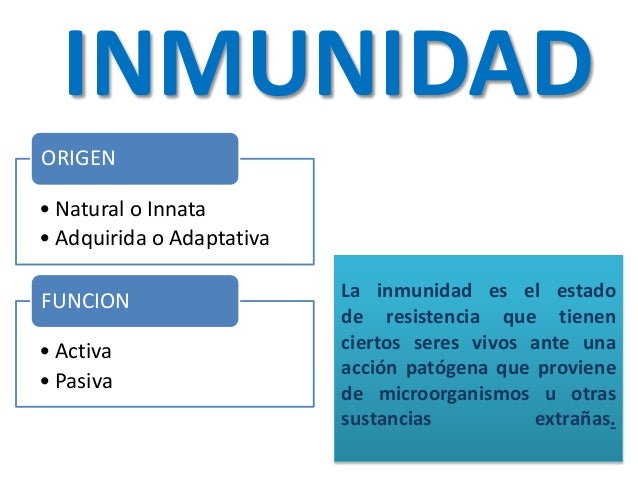 INMUNIDAD

ORIGEN

• Natural o Innata
• Adquirida o Adaptativa

FUNCION

• Activa
• Pasiva

La inmunidad es el estado de resistencia que tienen ciertos seres vivos ante una acción patógena que proviene de microorganismos u otras sustancias extrañas.